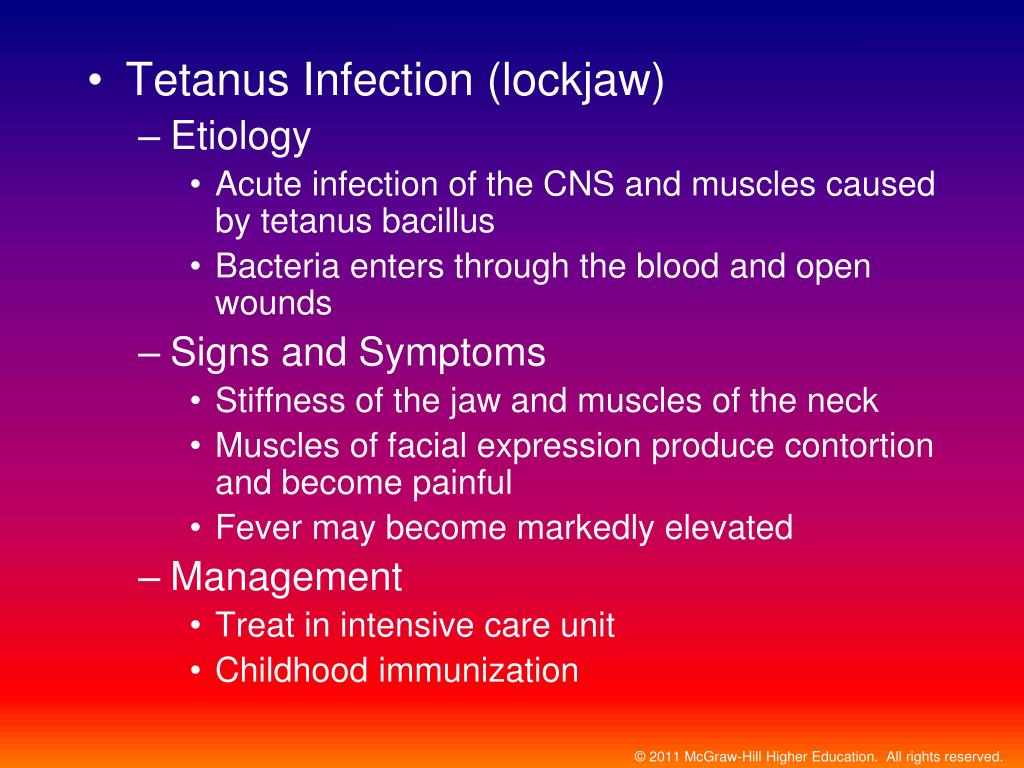 • Tetanus Infection (lockjaw)
– Etiology
• Acute infection of the CNS and muscles caused by tetanus bacillus
• Bacteria enters through the blood and open wounds
– Signs and Symptoms
• Stiffness of the jaw and muscles of the neck
• Muscles of facial expression produce contortion and become painful
• Fever may become markedly elevated
– Management
• Treat in intensive care unit
• Childhood immunization

© 2011 McGraw-Hill Higher Education. All rights reserved.